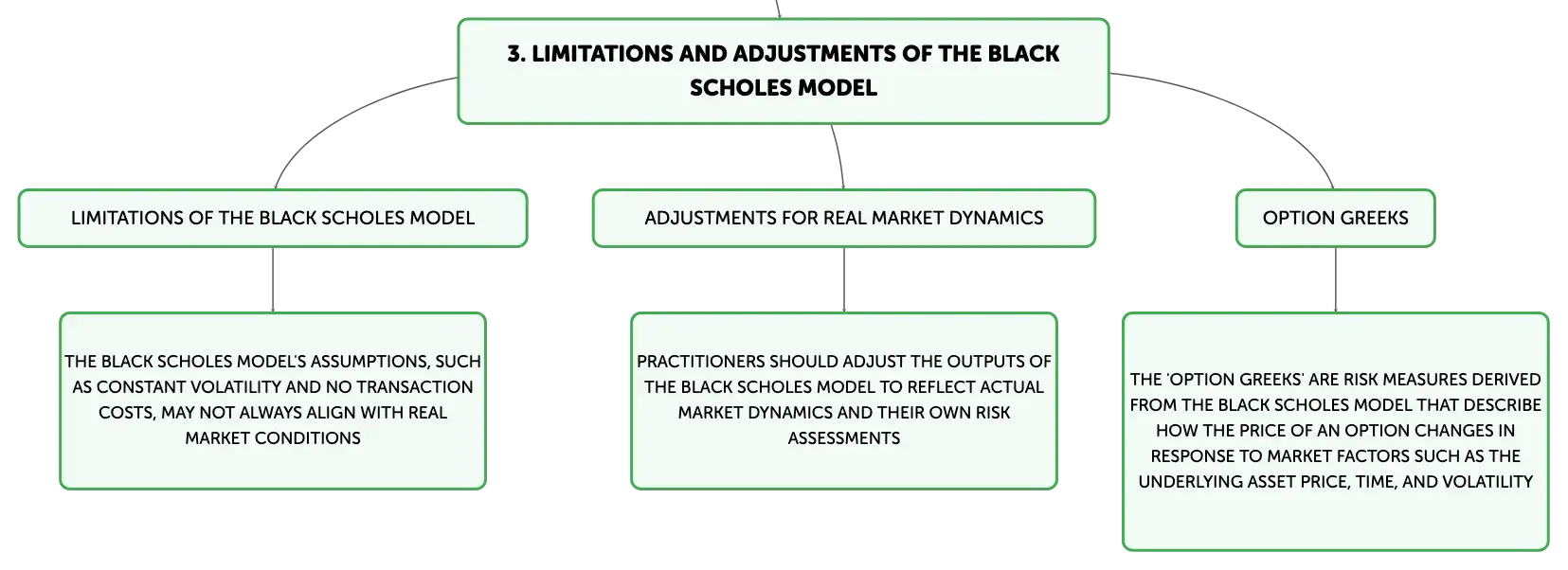 3. LIMITATIONS AND ADJUSTMENTS OF THE BLACK SCHOLES MODEL

LIMITATIONS OF THE BLACK SCHOLES MODEL

THE BLACK SCHOLES MODEL'S ASSUMPTIONS, SUCH AS CONSTANT VOLATILITY AND NO TRANSACTION COSTS, MAY NOT ALWAYS ALIGN WITH REAL MARKET CONDITIONS

ADJUSTMENTS FOR REAL MARKET DYNAMICS

PRACTITIONERS SHOULD ADJUST THE OUTPUTS OF THE BLACK SCHOLES MODEL TO REFLECT ACTUAL MARKET DYNAMICS AND THEIR OWN RISK ASSESSMENTS

OPTION GREEKS

THE 'OPTION GREEKS' ARE RISK MEASURES DERIVED FROM THE BLACK SCHOLES MODEL THAT DESCRIBE HOW THE PRICE OF AN OPTION CHANGES IN RESPONSE TO MARKET FACTORS SUCH AS THE UNDERLYING ASSET PRICE, TIME, AND VOLATILITY